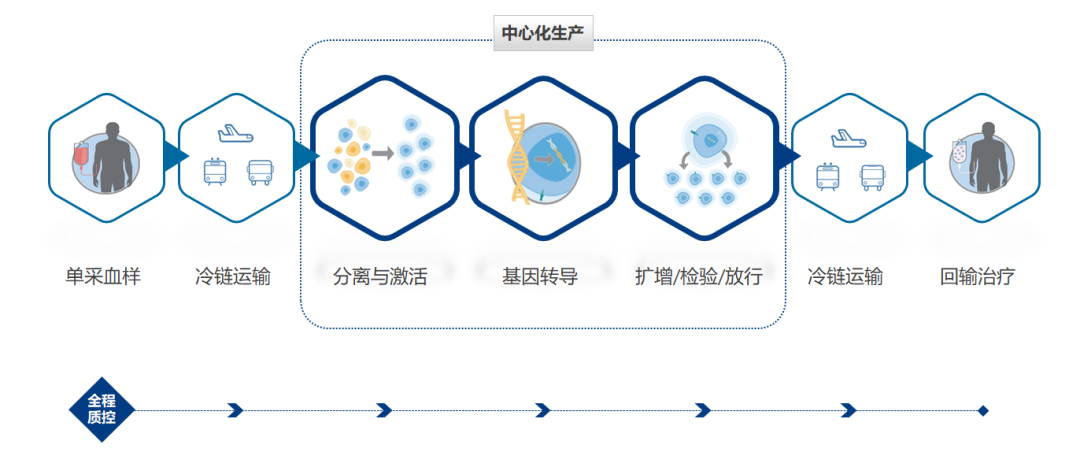 中心化生产

单采血样

冷链运输

分离与激活

基因转导

扩增/检验/放行

冷链运输

回输治疗

全程质控